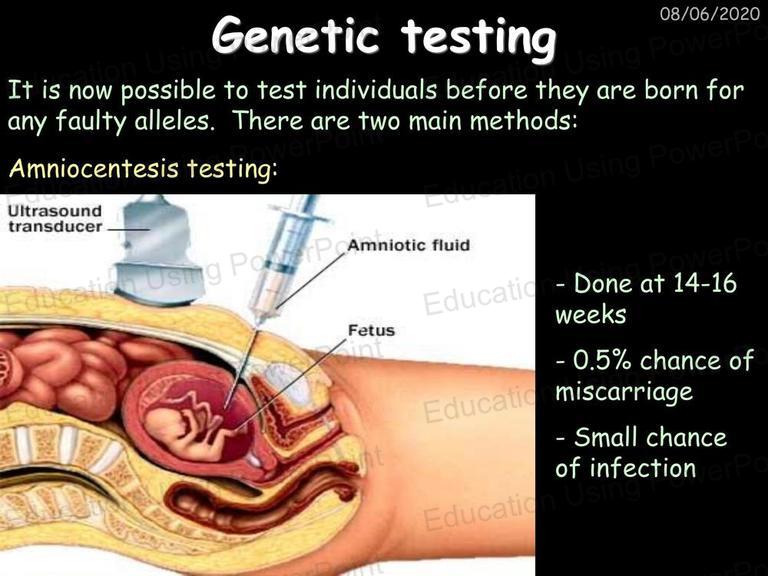 08/06/2020

Genetic testing

It is now possible to test individuals before they are born for any faulty alleles. There are two main methods:

Amniocentesis testing:

Ultrasound transducer

Amniotic fluid

Fetus

- Done at 14-16 weeks

- 0.5% chance of miscarriage

- Small chance of infection

Education Using PowerPoint